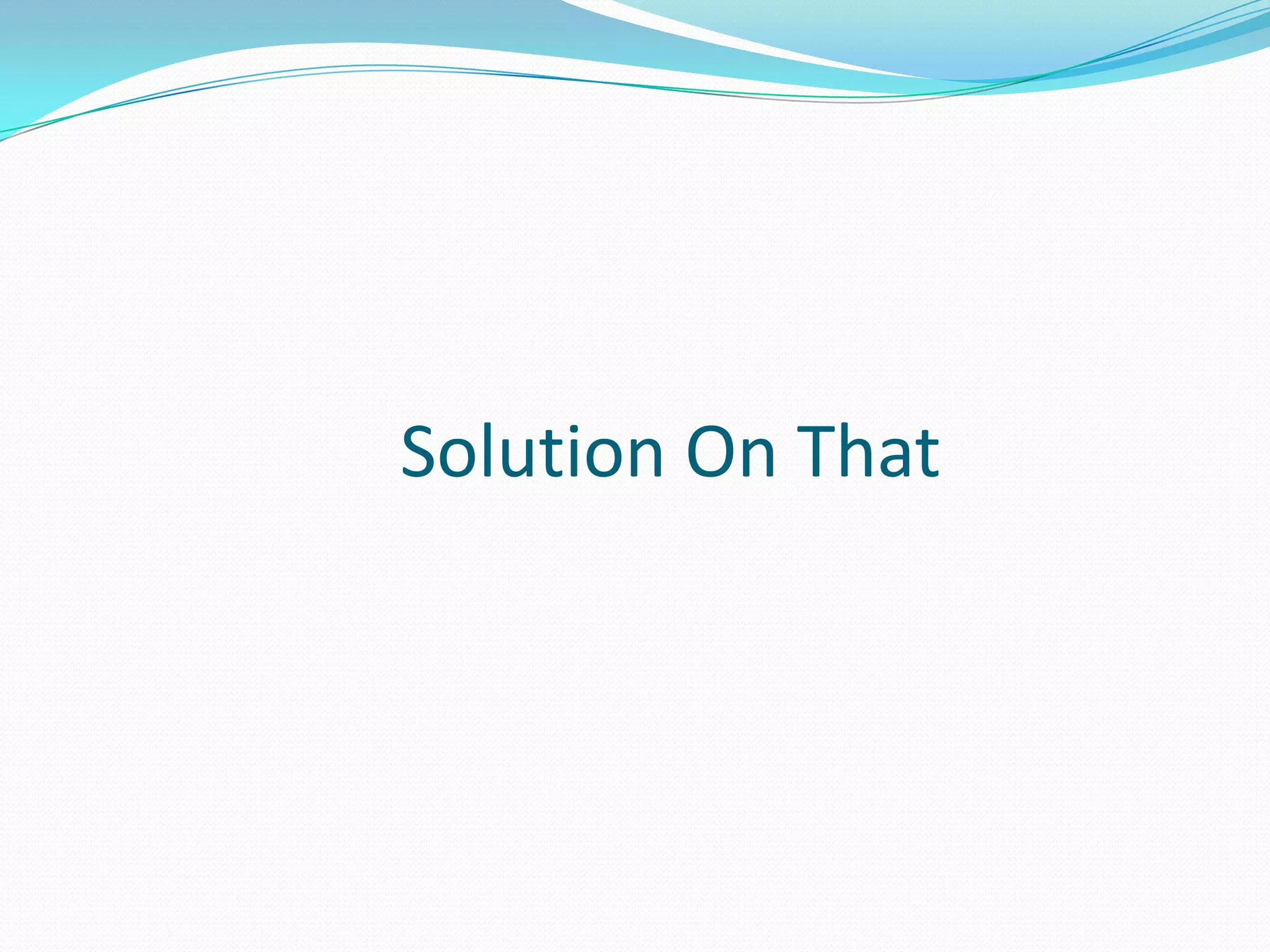 Solution On That